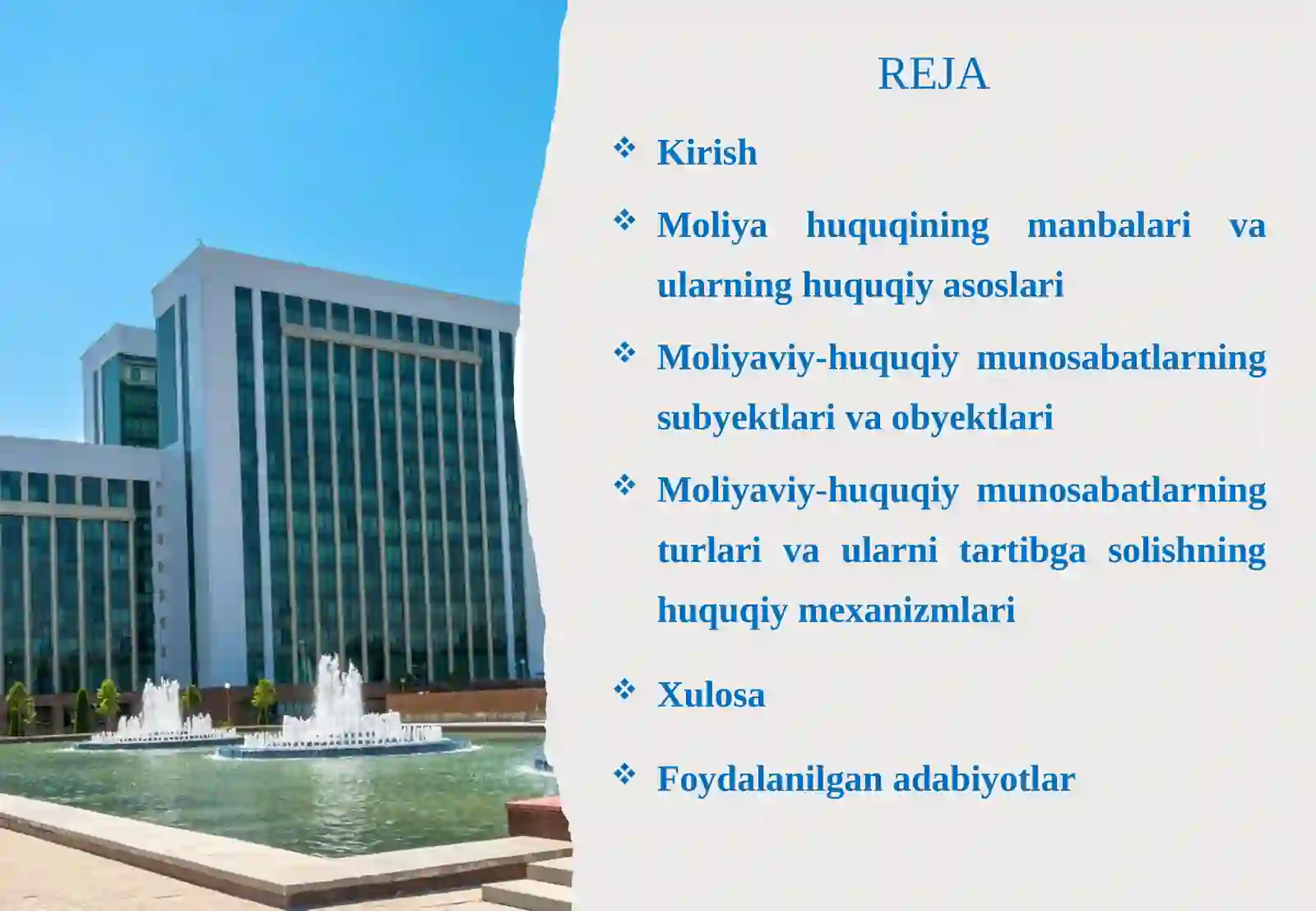 REJA

❖ Kirish

❖ Moliya huquqining manbalari va ularning huquqiy asoslari

❖ Moliyaviy-huquqiy munosabatlarning subyektlari va obyektlari

❖ Moliyaviy-huquqiy munosabatlarning turlari va ularni tartibga solishning huquqiy mexanizmlari

❖ Xulosa

❖ Foydalanilgan adabiyotlar